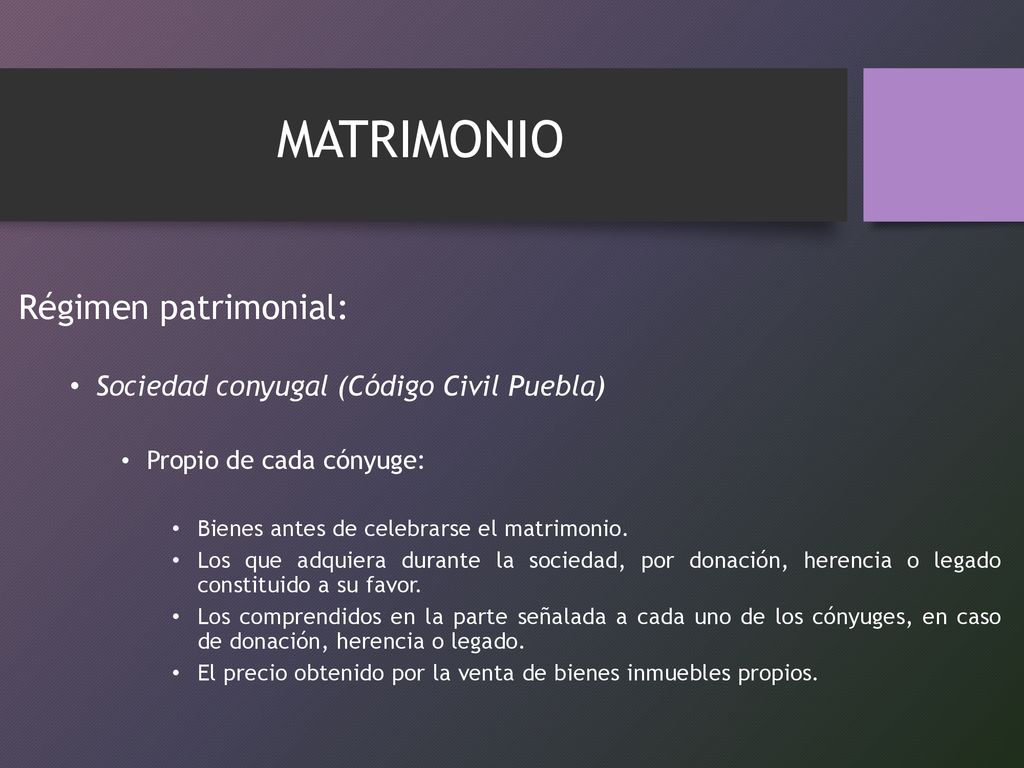 MATRIMONIO

Régimen patrimonial:

• Sociedad conyugal (Código Civil Puebla)

• Propio de cada cónyuge:

• Bienes antes de celebrarse el matrimonio.
• Los que adquiera durante la sociedad, por donación, herencia o legado constituido a su favor.
• Los comprendidos en la parte señalada a cada uno de los cónyuges, en caso de donación, herencia o legado.
• El precio obtenido por la venta de bienes inmuebles propios.